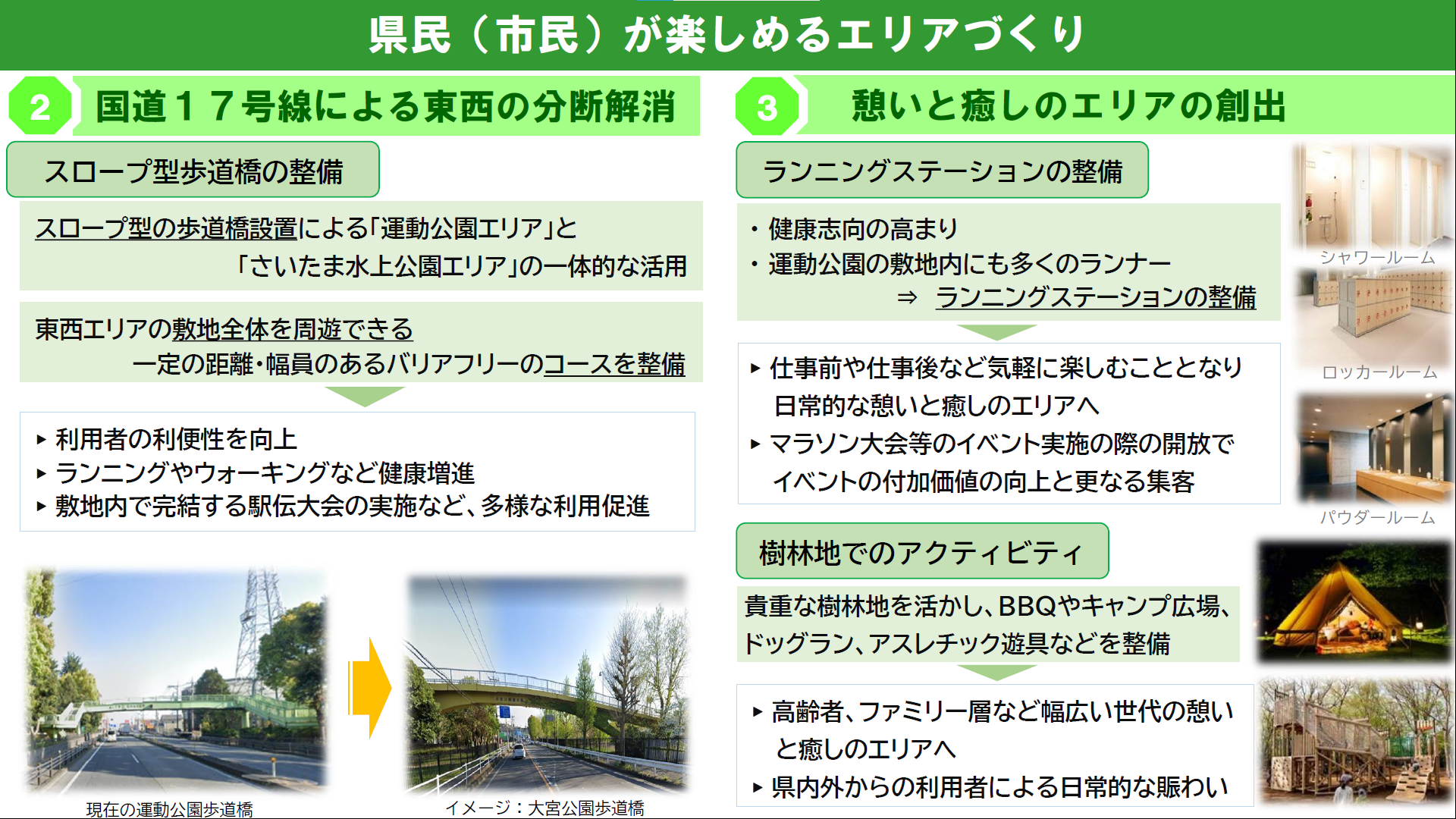 県民（市民）が楽しめるエリアづくり

2 国道１７号線による東西の分断解消

スロープ型歩道橋の整備

スロープ型の歩道橋設置による「運動公園エリア」と「さいたま水上公園エリア」の一体的な活用

東西エリアの敷地全体を周遊できる一定の距離・幅員のあるバリアフリーのコースを整備

▸ 利用者の利便性を向上
▸ ランニングやウォーキングなど健康増進
▸ 敷地内で完結する駅伝大会の実施など、多様な利用促進

現在の運動公園歩道橋

イメージ：大宮公園歩道橋

3 憩いと癒しのエリアの創出

ランニングステーションの整備

・健康志向の高まり
・運動公園の敷地内にも多くのランナー
⇒ ランニングステーションの整備

▸ 仕事前や仕事後など気軽に楽しむこととなり日常的な憩いと癒しのエリアへ
▸ マラソン大会等のイベント実施の際の開放でイベントの付加価値の向上と更なる集客

シャワールーム

ロッカールーム

パウダールーム

樹林地でのアクティビティ

貴重な樹林地を活かし、BBQやキャンプ広場、ドッグラン、アスレチック遊具などを整備

▸ 高齢者、ファミリー層など幅広い世代の憩いと癒しのエリアへ
▸ 県内外からの利用者による日常的な賑わい